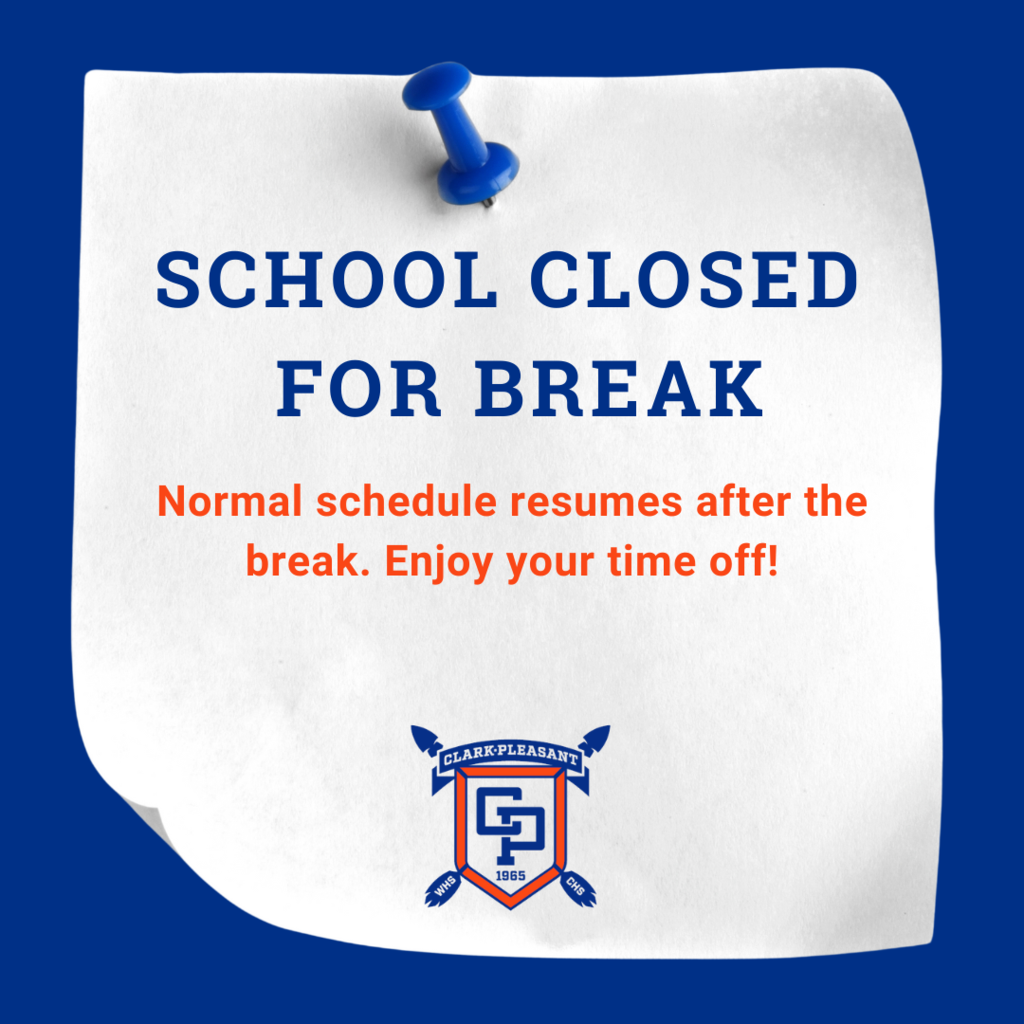 SCHOOL CLOSED FOR BREAK

Normal schedule resumes after the break. Enjoy your time off!

CLARK-PLEASANT
CP
1965
WHS
CHS